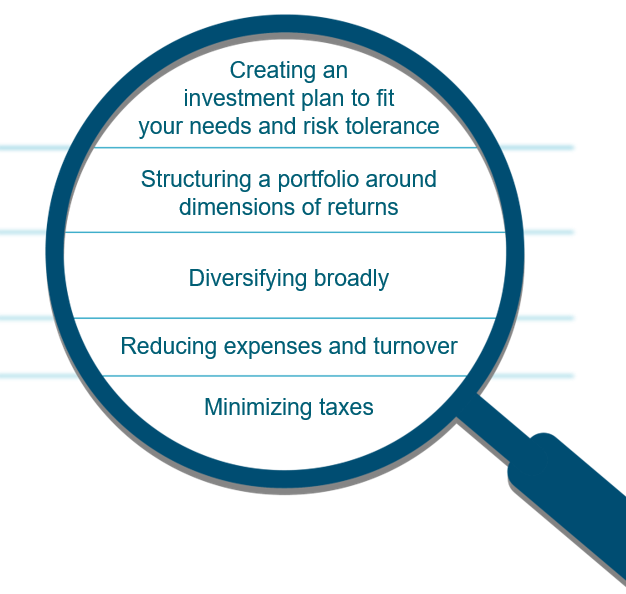 Creating an investment plan to fit your needs and risk tolerance

Structuring a portfolio around dimensions of returns

Diversifying broadly

Reducing expenses and turnover

Minimizing taxes